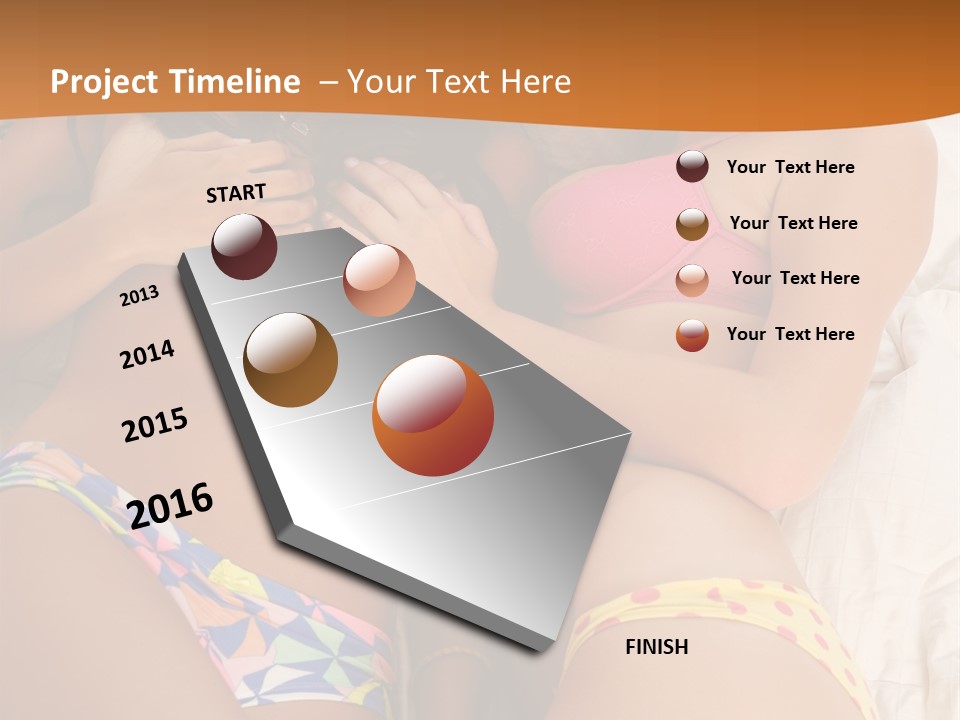 Project Timeline – Your Text Here

START

2013

2014

2015

2016

FINISH

Your Text Here

Your Text Here

Your Text Here

Your Text Here